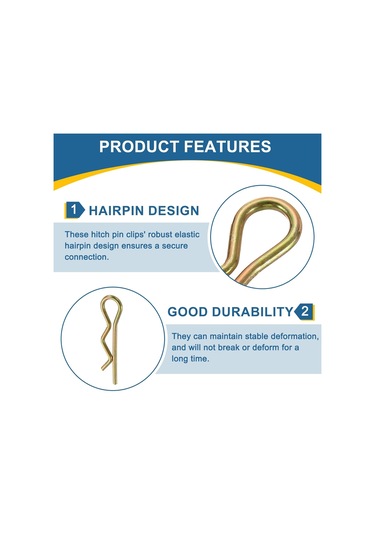 PRODUCT FEATURES

1 HAIRPIN DESIGN

These hitch pin clips' robust elastic hairpin design ensures a secure connection.

GOOD DURABILITY 2

They can maintain stable deformation, and will not break or deform for a long time.